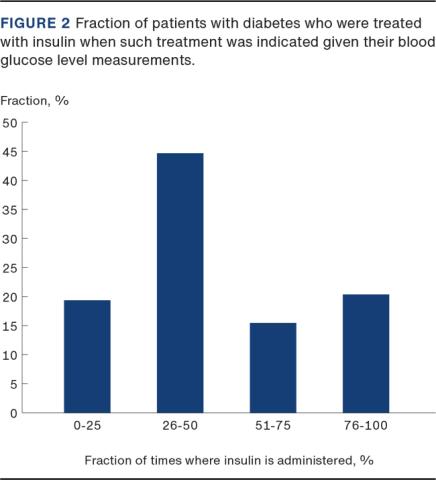 FIGURE 2 Fraction of patients with diabetes who were treated with insulin when such treatment was indicated given their blood glucose level measurements.

Fraction, %

50
45
40
35
30
25
20
15
10
5
0

0-25
26-50
51-75
76-100

Fraction of times where insulin is administered, %